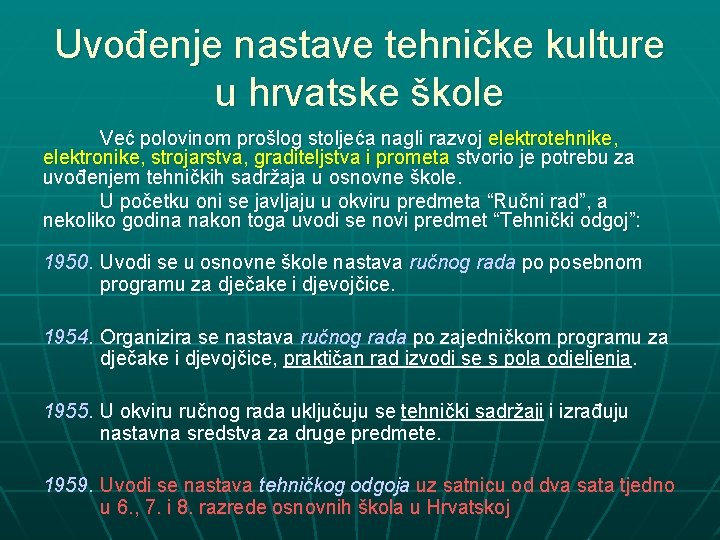 Uvođenje nastave tehničke kulture u hrvatske škole

Već polovinom prošlog stoljeća nagli razvoj elektrotehnike, elektronike, strojarstva, graditeljstva i prometa stvorio je potrebu za uvođenjem tehničkih sadržaja u osnovne škole.

U početku oni se javljaju u okviru predmeta “Ručni rad”, a nekoliko godina nakon toga uvodi se novi predmet “Tehnički odgoj”:

1950. Uvodi se u osnovne škole nastava ručnog rada po posebnom programu za dječake i djevojčice.

1954. Organizira se nastava ručnog rada po zajedničkom programu za dječake i djevojčice, praktičan rad izvodi se s pola odjeljenja.

1955. U okviru ručnog rada uključuju se tehnički sadržaji i izrađuju nastavna sredstva za druge predmete.

1959. Uvodi se nastava tehničkog odgoja uz satnicu od dva sata tjedno u 6., 7. i 8. razrede osnovnih škola u Hrvatskoj